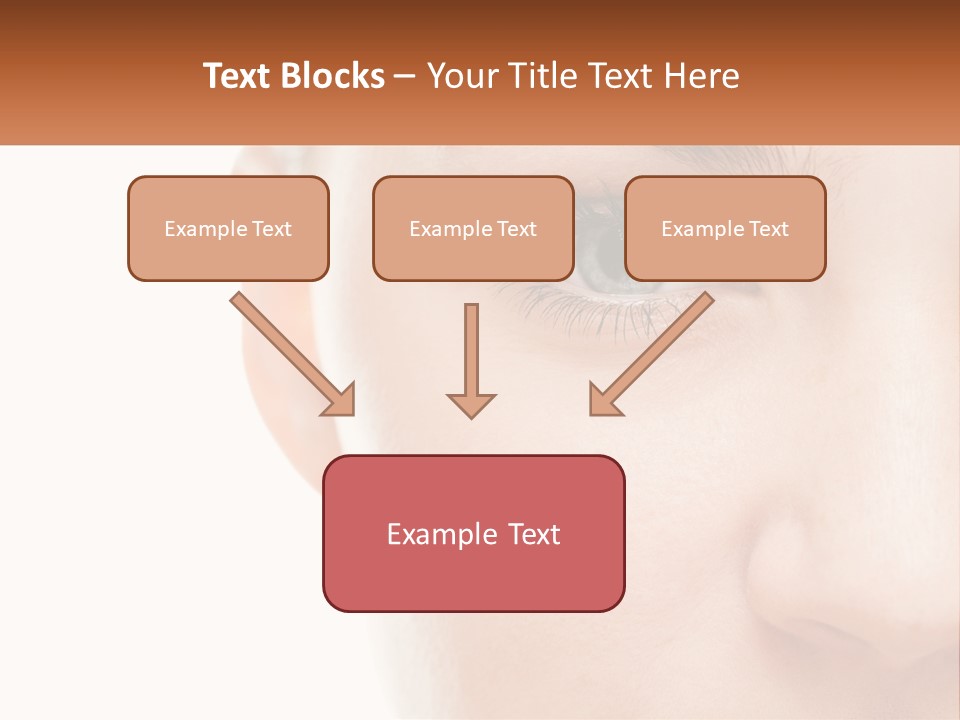 Text Blocks – Your Title Text Here

Example Text

Example Text

Example Text

Example Text